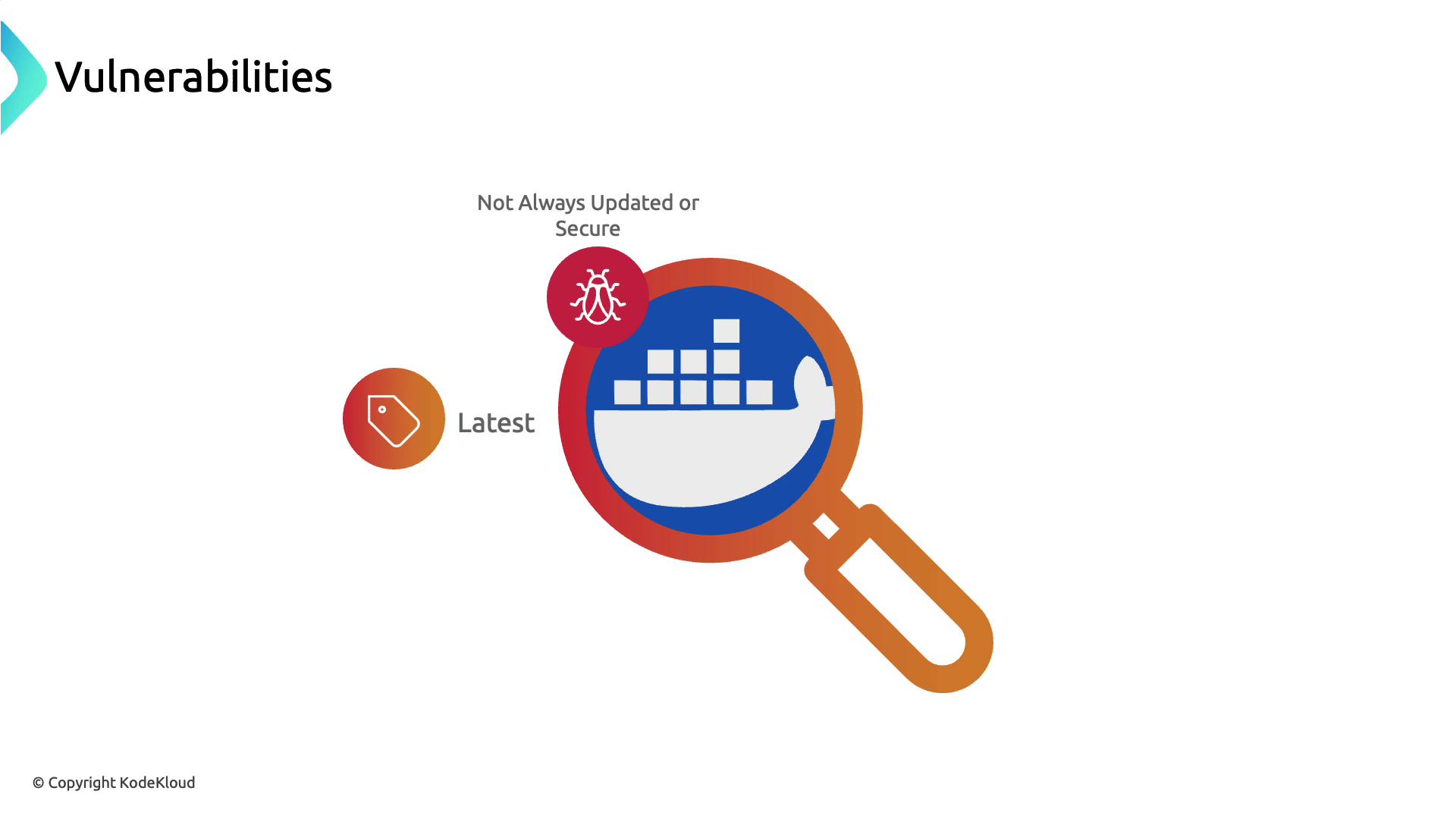 Vulnerabilities

Not Always Updated or Secure

Latest

© Copyright KodeKloud